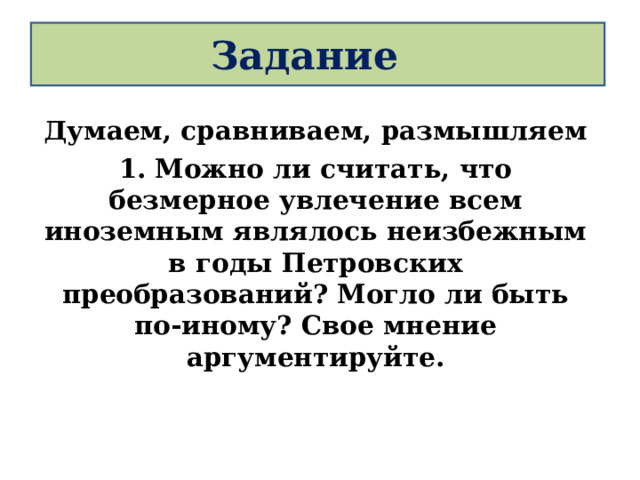 Задание

Думаем, сравниваем, размышляем

1. Можно ли считать, что безмерное увлечение всем иноземным являлось неизбежным в годы Петровских преобразований? Могло ли быть по-иному? Свое мнение аргументируйте.